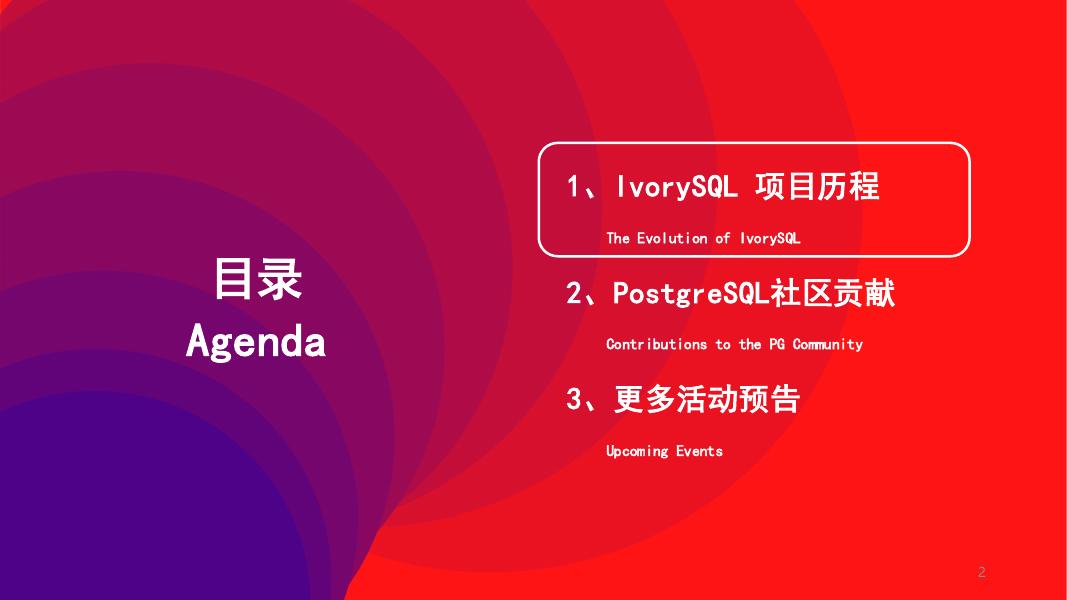 目录
Agenda

1、IvorySQL 项目历程

The Evolution of IvorySQL

2、PostgreSQL社区贡献

Contributions to the PG Community

3、更多活动预告

Upcoming Events

2